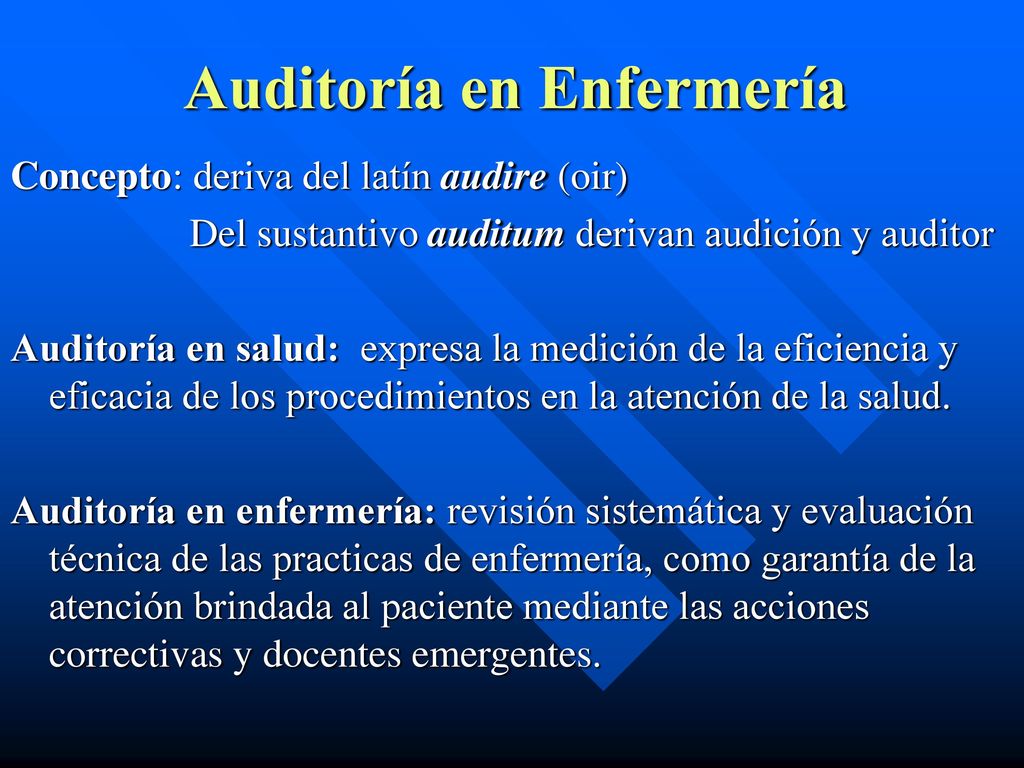 Auditoría en Enfermería

Concepto: deriva del latín audire (oir)

Del sustantivo auditum derivan audición y auditor

Auditoría en salud: expresa la medición de la eficiencia y eficacia de los procedimientos en la atención de la salud.

Auditoría en enfermería: revisión sistemática y evaluación técnica de las practicas de enfermería, como garantía de la atención brindada al paciente mediante las acciones correctivas y docentes emergentes.